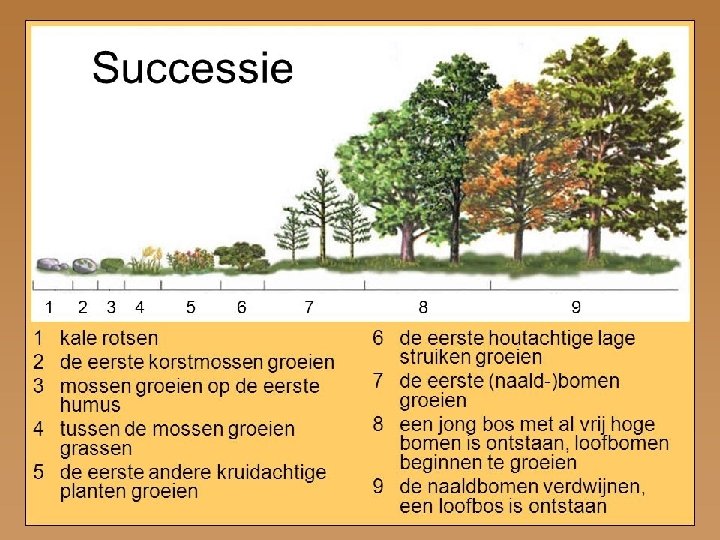 Successie

1 2 3 4 5 6 7 8 9

1 kale rotsen
2 de eerste korstmossen groeien
3 mossen groeien op de eerste humus
4 tussen de mossen groeien grassen
5 de eerste andere kruidachtige planten groeien

6 de eerste houtachtige lage struiken groeien
7 de eerste (naald-)bomen groeien
8 een jong bos met al vrij hoge bomen is ontstaan, loofbomen beginnen te groeien
9 de naaldbomen verdwijnen, een loofbos is ontstaan